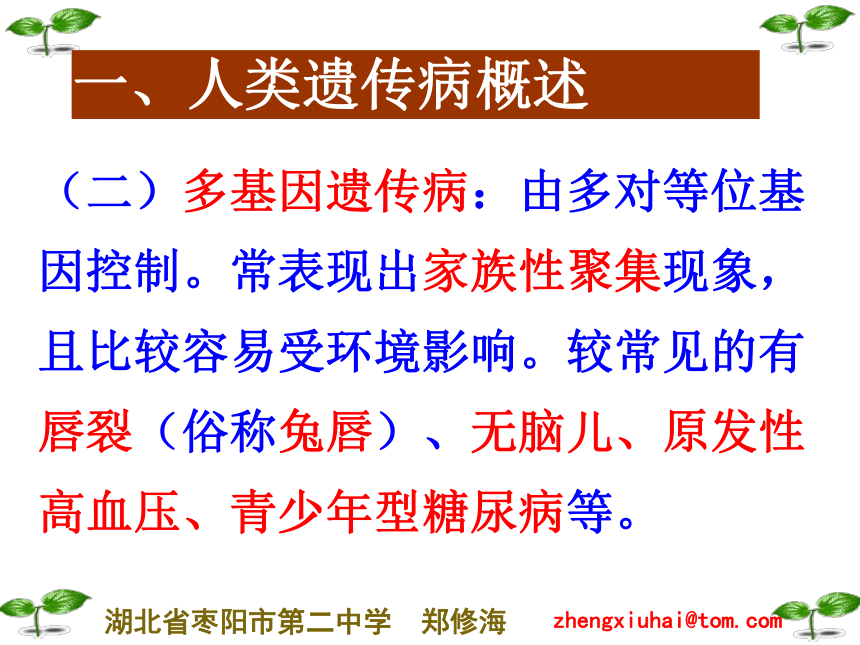 一、人类遗传病概述

（二）多基因遗传病：由多对等位基因控制。常表现出家族性聚集现象，且比较容易受环境影响。较常见的有唇裂（俗称兔唇）、无脑儿、原发性高血压、青少年型糖尿病等。

湖北省枣阳市第二中学　郑修海　zhengxiuhai@tom.com